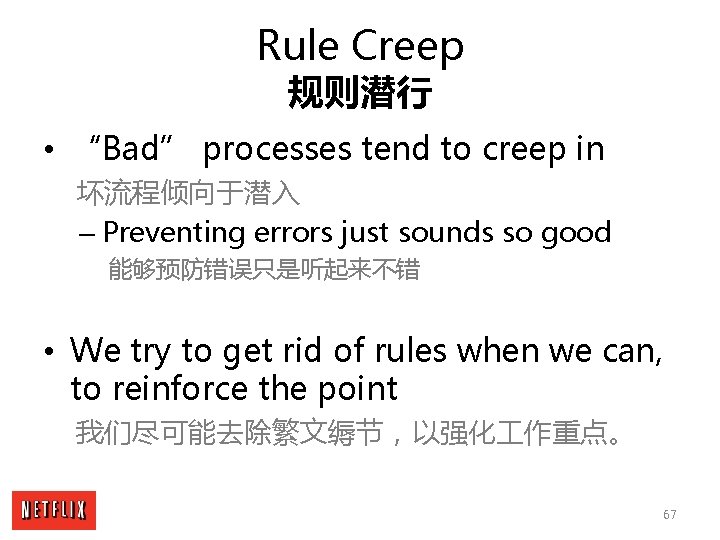 Rule Creep
规则潜行

• “Bad” processes tend to creep in
坏流程倾向于潜入
– Preventing errors just sounds so good
能够预防错误只是听起来不错

• We try to get rid of rules when we can, to reinforce the point
我们尽可能去除繁文缛节，以强化工作重点。

NETFLIX

67